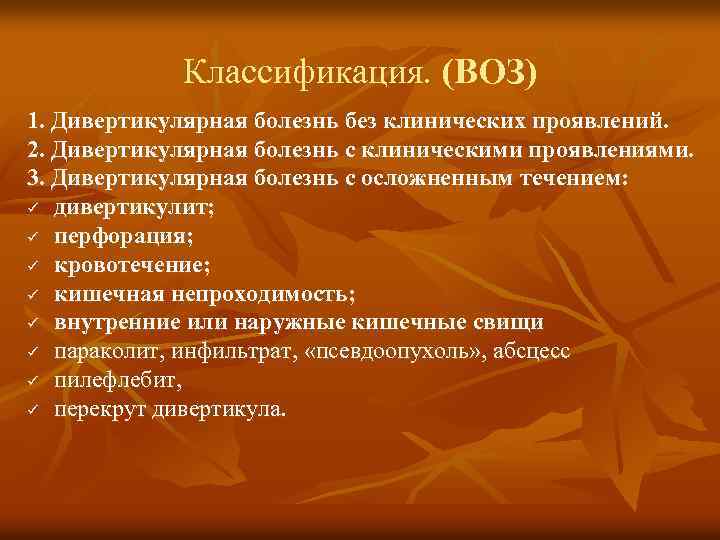 Классификация. (ВОЗ)

1. Дивертикулярная болезнь без клинических проявлений.
2. Дивертикулярная болезнь с клиническими проявлениями.
3. Дивертикулярная болезнь с осложненным течением:
✓ дивертикулит;
✓ перфорация;
✓ кровотечение;
✓ кишечная непроходимость;
✓ внутренние или наружные кишечные свищи
✓ параколит, инфильтрат, «псевдоопухоль», абсцесс
✓ пилефлебит,
✓ перекрут дивертикула.